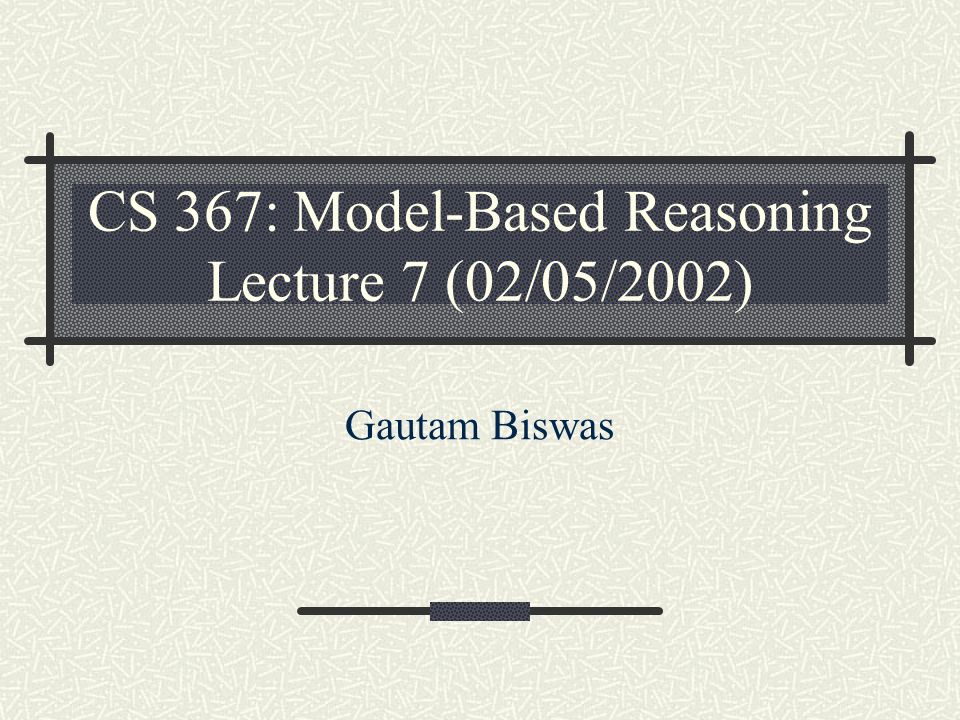 CS 367: Model-Based Reasoning
Lecture 7 (02/05/2002)

Gautam Biswas